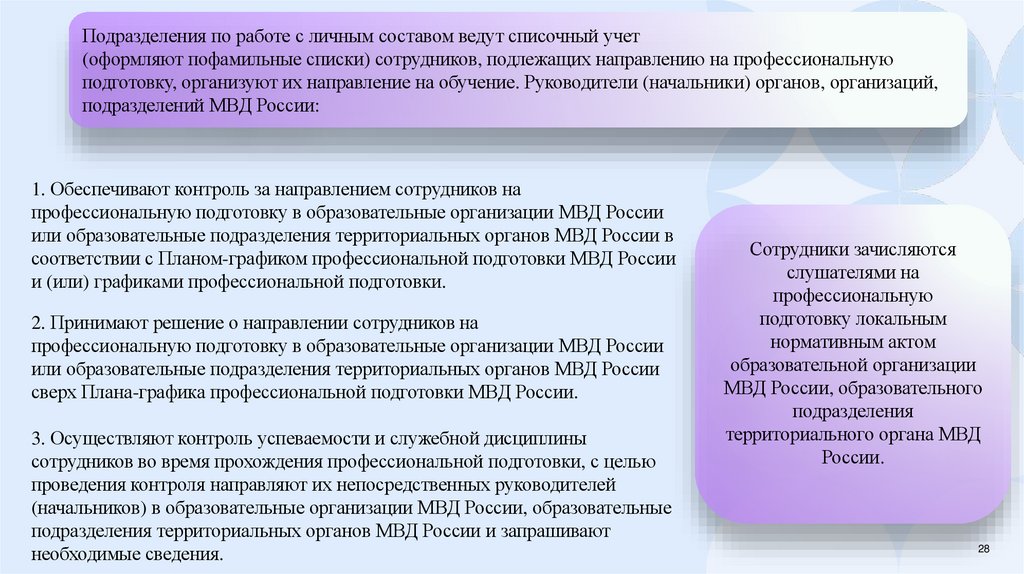 Подразделения по работе с личным составом ведут списочный учет (оформляют пофамильные списки) сотрудников, подлежащих направлению на профессиональную подготовку, организуют их направление на обучение. Руководители (начальники) органов, организаций, подразделений МВД России:

1. Обеспечивают контроль за направлением сотрудников на профессиональную подготовку в образовательные организации МВД России или образовательные подразделения территориальных органов МВД России в соответствии с Планом-графиком профессиональной подготовки МВД России и (или) графиками профессиональной подготовки.

2. Принимают решение о направлении сотрудников на профессиональную подготовку в образовательные организации МВД России или образовательные подразделения территориальных органов МВД России сверх Плана-графика профессиональной подготовки МВД России.

3. Осуществляют контроль успеваемости и служебной дисциплины сотрудников во время прохождения профессиональной подготовки, с целью проведения контроля направляют их непосредственных руководителей (начальников) в образовательные организации МВД России, образовательные подразделения территориальных органов МВД России и запрашивают необходимые сведения.

Сотрудники зачисляются слушателями на профессиональную подготовку локальным нормативным актом образовательной организации МВД России, образовательного подразделения территориального органа МВД России.

28